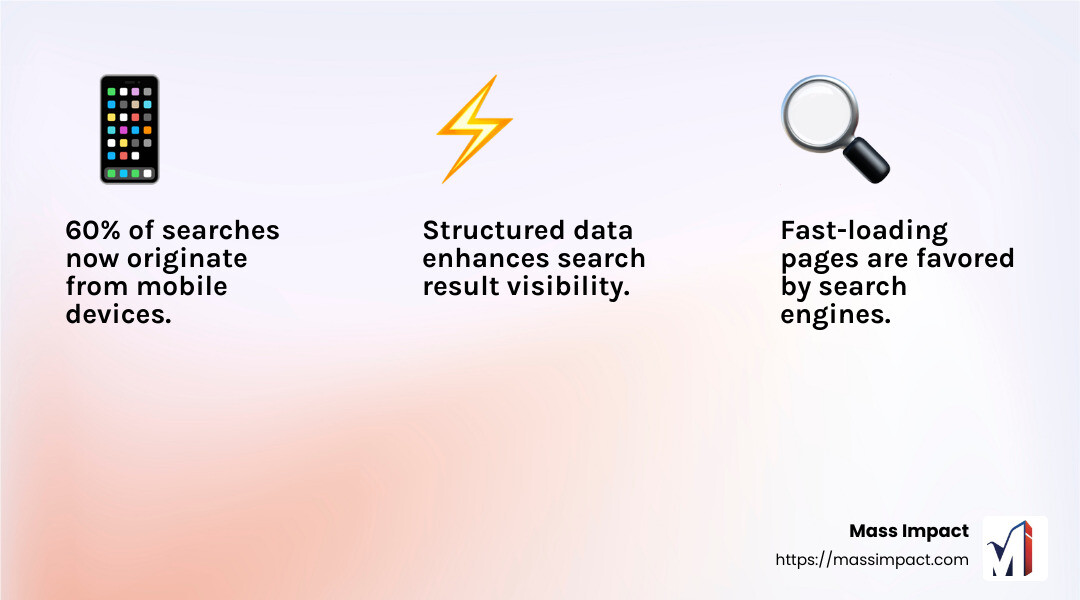 60% of searches now originate from mobile devices.

Structured data enhances search result visibility.

Fast-loading pages are favored by search engines.

Mass Impact
https://massimpact.com